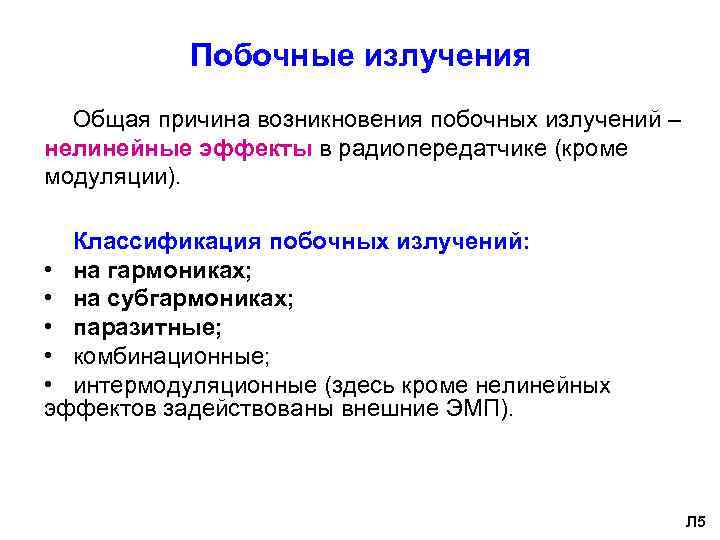 Побочные излучения

Общая причина возникновения побочных излучений – нелинейные эффекты в радиопередатчике (кроме модуляции).

Классификация побочных излучений:
• на гармониках;
• на субгармониках;
• паразитные;
• комбинационные;
• интермодуляционные (здесь кроме нелинейных эффектов задействованы внешние ЭМП).

Л5